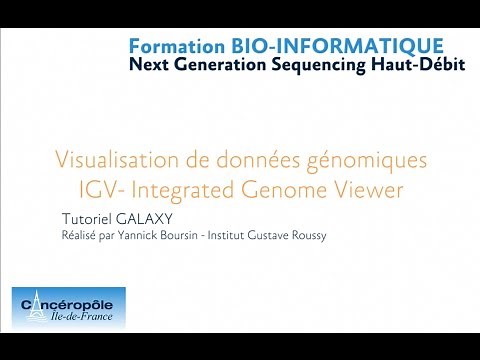 Formation BIO-INFORMATIQUE
Next Generation Sequencing Haut-Débit

Visualisation de données génomiques
IGV- Integrated Genome Viewer

Tutoriel GALAXY
Réalisé par Yannick Boursin - Institut Gustave Roussy

Cancéropôle
Île-de-France